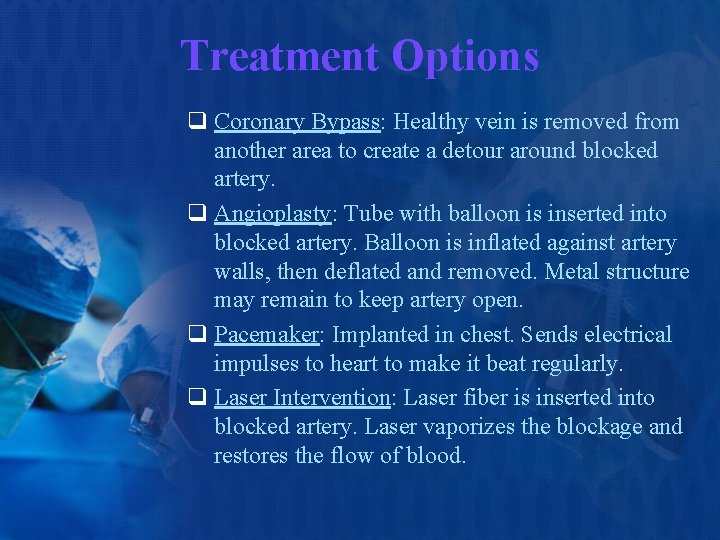 Treatment Options

❑ Coronary Bypass: Healthy vein is removed from another area to create a detour around blocked artery.

❑ Angioplasty: Tube with balloon is inserted into blocked artery. Balloon is inflated against artery walls, then deflated and removed. Metal structure may remain to keep artery open.

❑ Pacemaker: Implanted in chest. Sends electrical impulses to heart to make it beat regularly.

❑ Laser Intervention: Laser fiber is inserted into blocked artery. Laser vaporizes the blockage and restores the flow of blood.